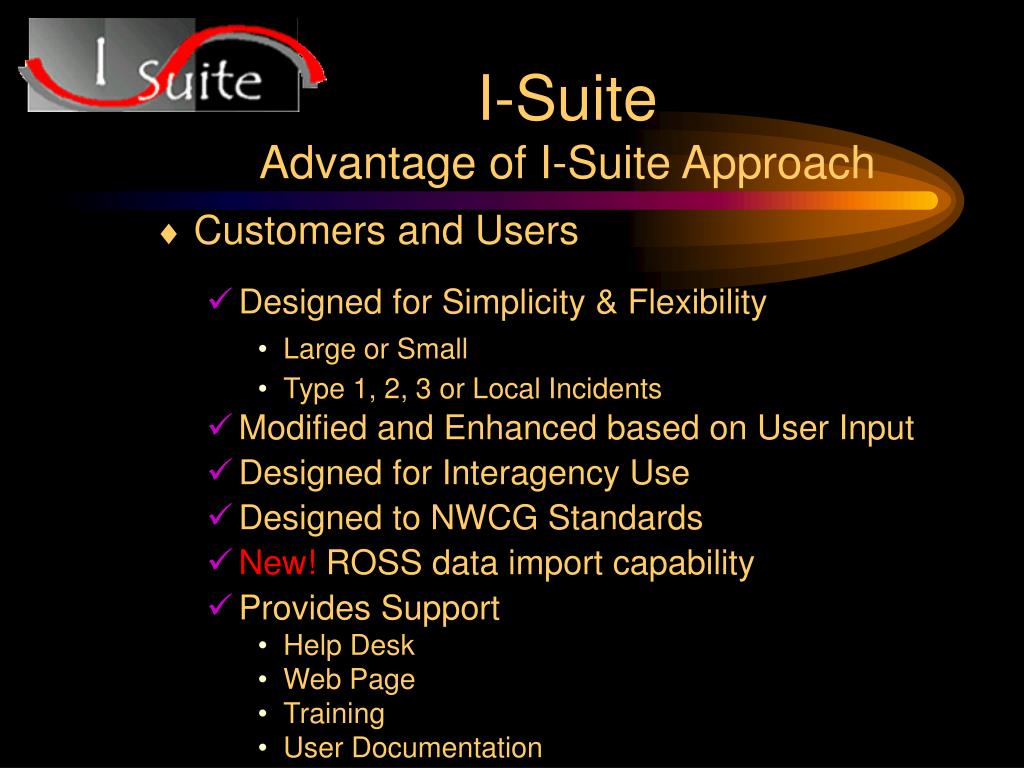 I Suite

I-Suite
Advantage of I-Suite Approach

♦ Customers and Users

✓ Designed for Simplicity & Flexibility
• Large or Small
• Type 1, 2, 3 or Local Incidents

✓ Modified and Enhanced based on User Input

✓ Designed for Interagency Use

✓ Designed to NWCG Standards

✓ New! ROSS data import capability

✓ Provides Support
• Help Desk
• Web Page
• Training
• User Documentation